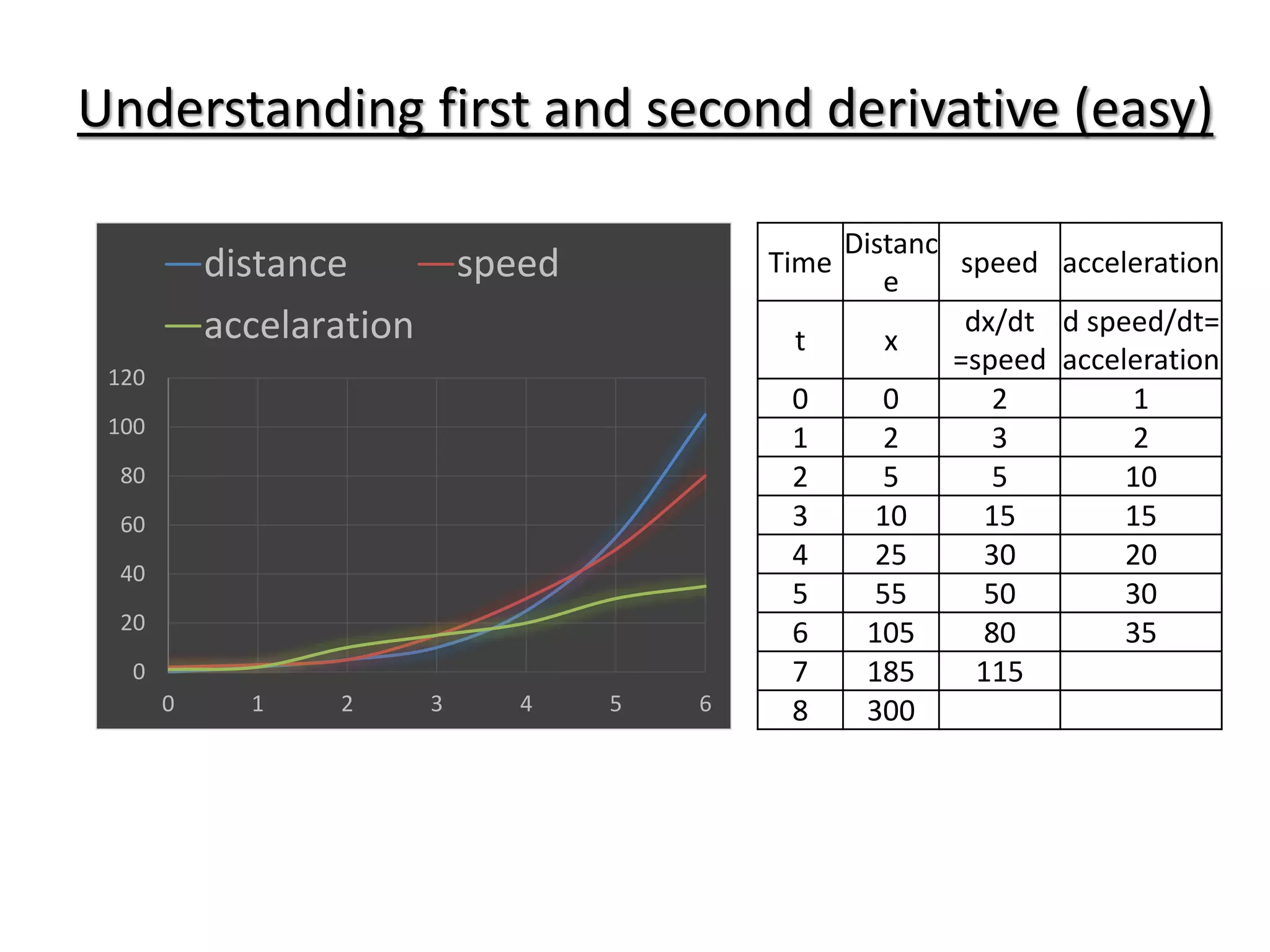 Understanding first and second derivative (easy)

distance
speed
accelaration

120
100
80
60
40
20
0

0 1 2 3 4 5 6

| Time | Distance | speed | acceleration |
|---|---|---|---|
| t | x | dx/dt =speed | d speed/dt= acceleration |
| 0 | 0 | 2 | 1 |
| 1 | 2 | 3 | 2 |
| 2 | 5 | 5 | 10 |
| 3 | 10 | 15 | 15 |
| 4 | 25 | 30 | 20 |
| 5 | 55 | 50 | 30 |
| 6 | 105 | 80 | 35 |
| 7 | 185 | 115 | |
| 8 | 300 | | |